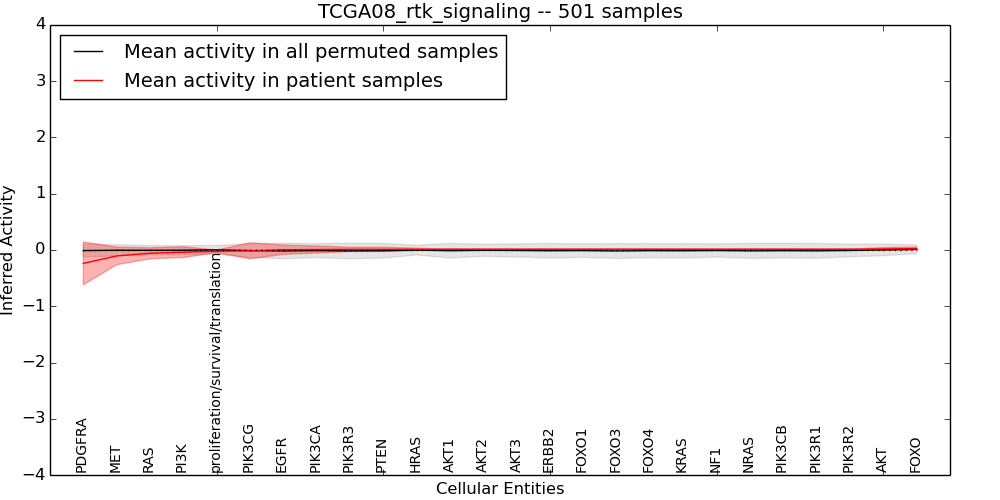 TCGA08_rtk_signaling -- 501 samples

Mean activity in all permuted samples
Mean activity in patient samples

Inferred Activity

4
3
2
1
0
−1
−2
−3
−4

PDGFRA
MET
RAS
PI3K
proliferation/survival/translation
PIK3CG
EGFR
PIK3CA
PIK3R3
PTEN
HRAS
AKT1
AKT2
AKT3
ERBB2
FOXO1
FOXO3
FOXO4
KRAS
NF1
NRAS
PIK3CB
PIK3R1
PIK3R2
AKT
FOXO

Cellular Entities